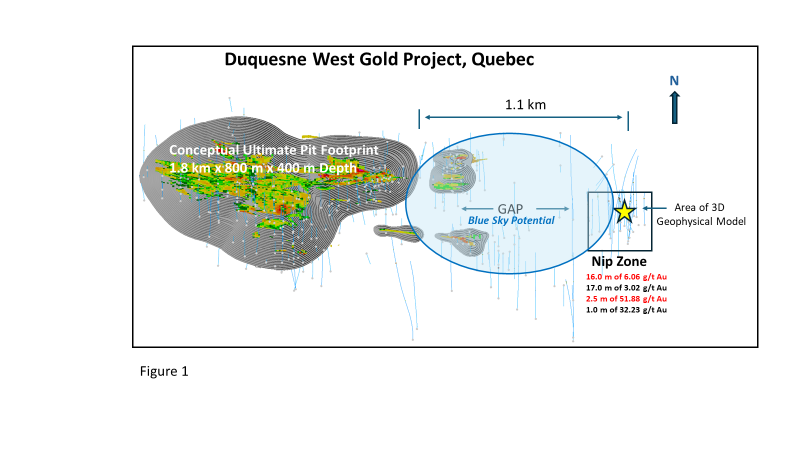 Duquesne West Gold Project, Quebec

N

1.1 km

Conceptual Ultimate Pit Footprint
1.8 km x 800 m x 400 m Depth

GAP
Blue Sky Potential

Area of 3D Geophysical Model

Nip Zone
16.0 m of 6.06 g/t Au
17.0 m of 3.02 g/t Au
2.5 m of 51.88 g/t Au
1.0 m of 32.23 g/t Au

Figure 1